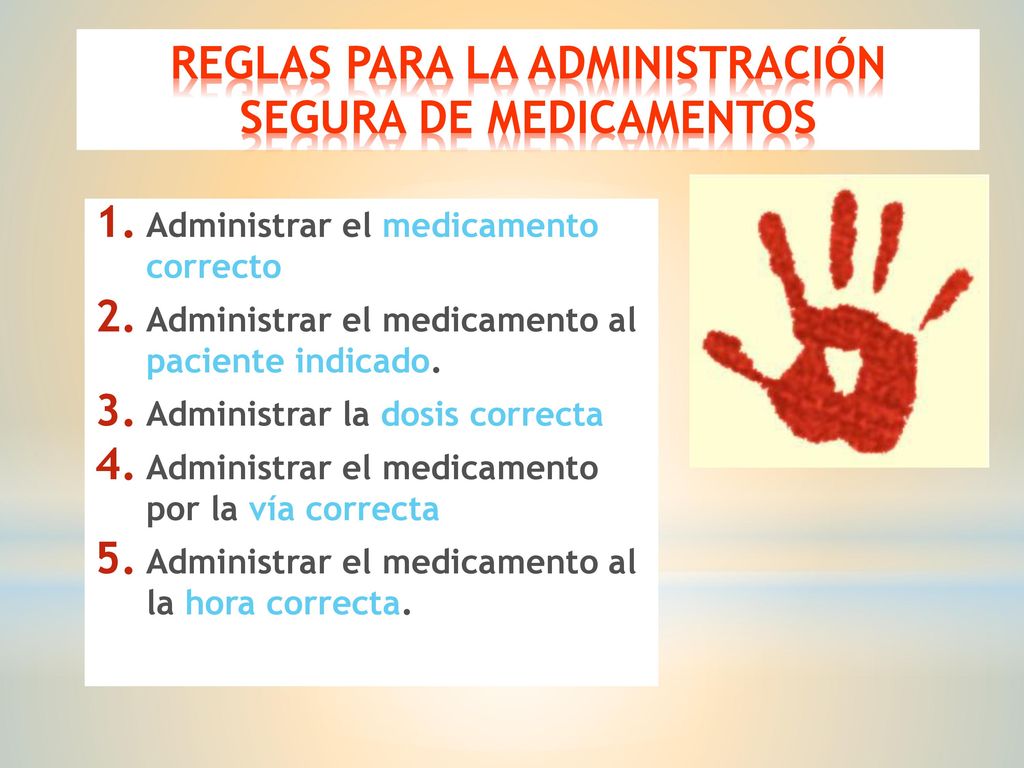 REGLAS PARA LA ADMINISTRACIÓN SEGURA DE MEDICAMENTOS

1. Administrar el medicamento correcto
2. Administrar el medicamento al paciente indicado.
3. Administrar la dosis correcta
4. Administrar el medicamento por la vía correcta
5. Administrar el medicamento al la hora correcta.